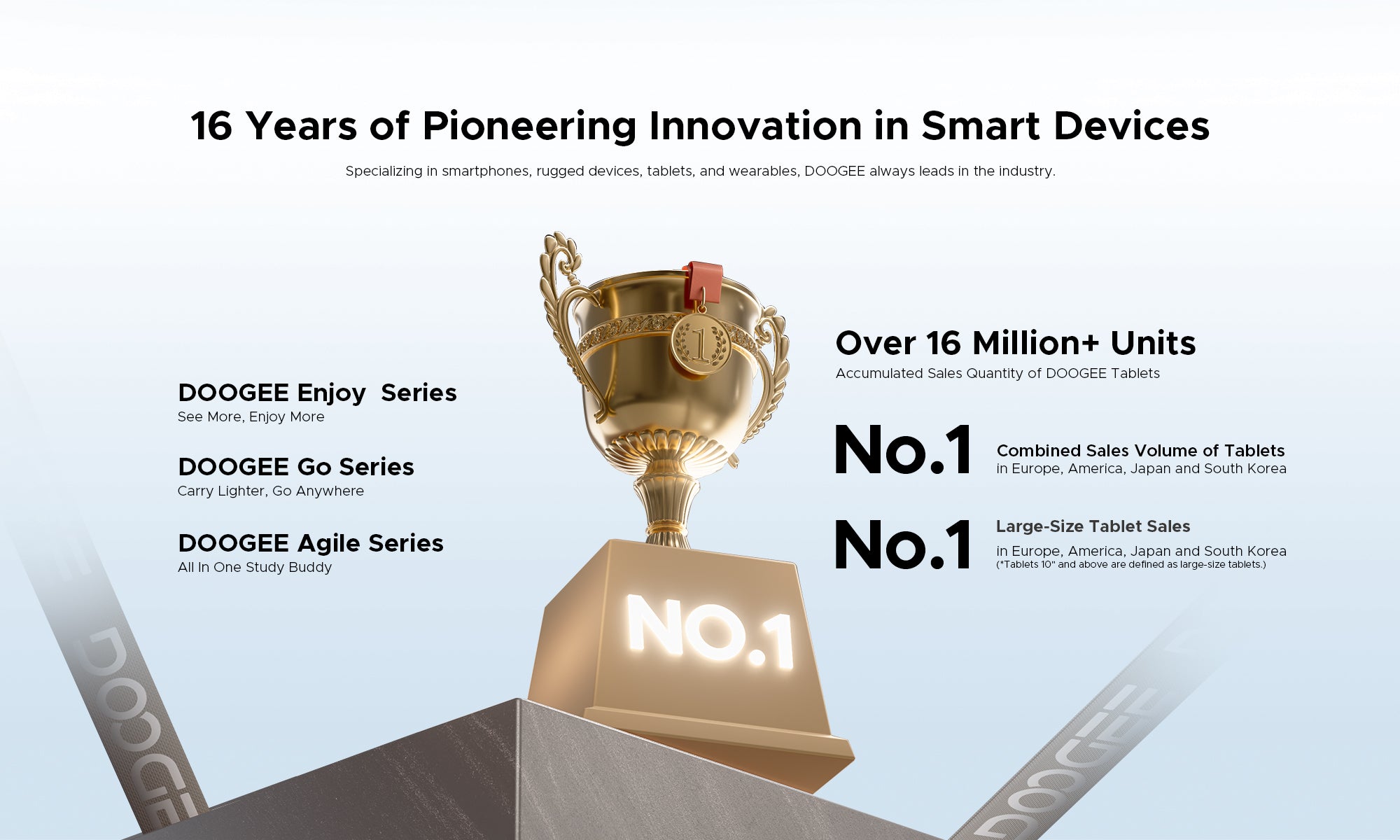 16 Years of Pioneering Innovation in Smart Devices

Specializing in smartphones, rugged devices, tablets, and wearables, DOOGEE always leads in the industry.

DOOGEE Enjoy  Series
See More, Enjoy More

DOOGEE Go Series
Carry Lighter, Go Anywhere

DOOGEE Agile Series
All In One Study Buddy

1

NO.1

Over 16 Million+ Units
Accumulated Sales Quantity of DOOGEE Tablets

No.1 Combined Sales Volume of Tablets
in Europe, America, Japan and South Korea

No.1 Large-Size Tablet Sales
in Europe, America, Japan and South Korea
(*Tablets 10" and above are defined as large-size tablets.)

DOOGEE

DOOGEE